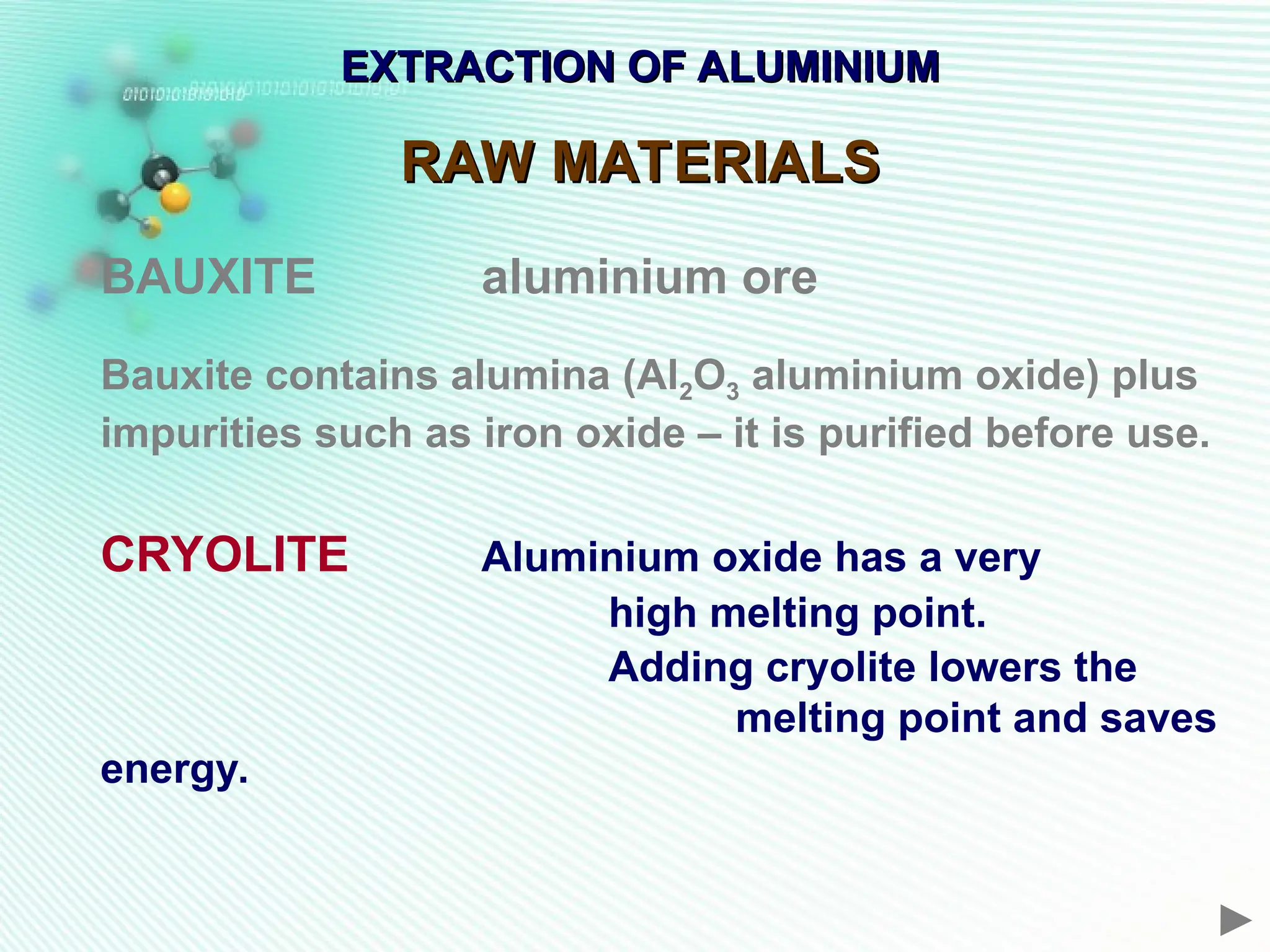 EXTRACTION OF ALUMINIUM

RAW MATERIALS

BAUXITE aluminium ore

Bauxite contains alumina ($Al_2O_3$ aluminium oxide) plus impurities such as iron oxide – it is purified before use.

CRYOLITE Aluminium oxide has a very high melting point. Adding cryolite lowers the melting point and saves energy.